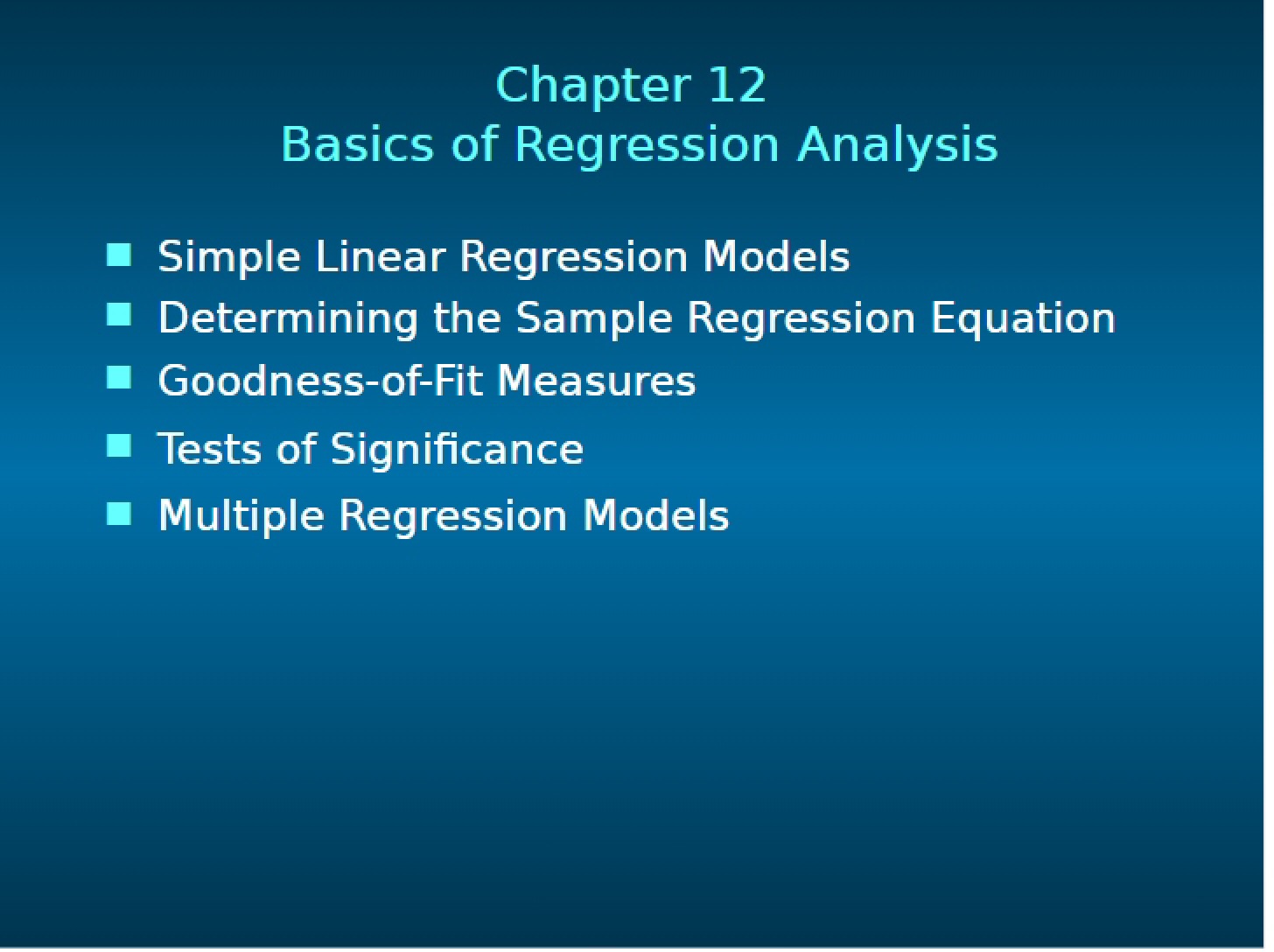 Chapter 12
Basics of Regression Analysis

• Simple Linear Regression Models
• Determining the Sample Regression Equation
• Goodness-of-Fit Measures
• Tests of Significance
• Multiple Regression Models